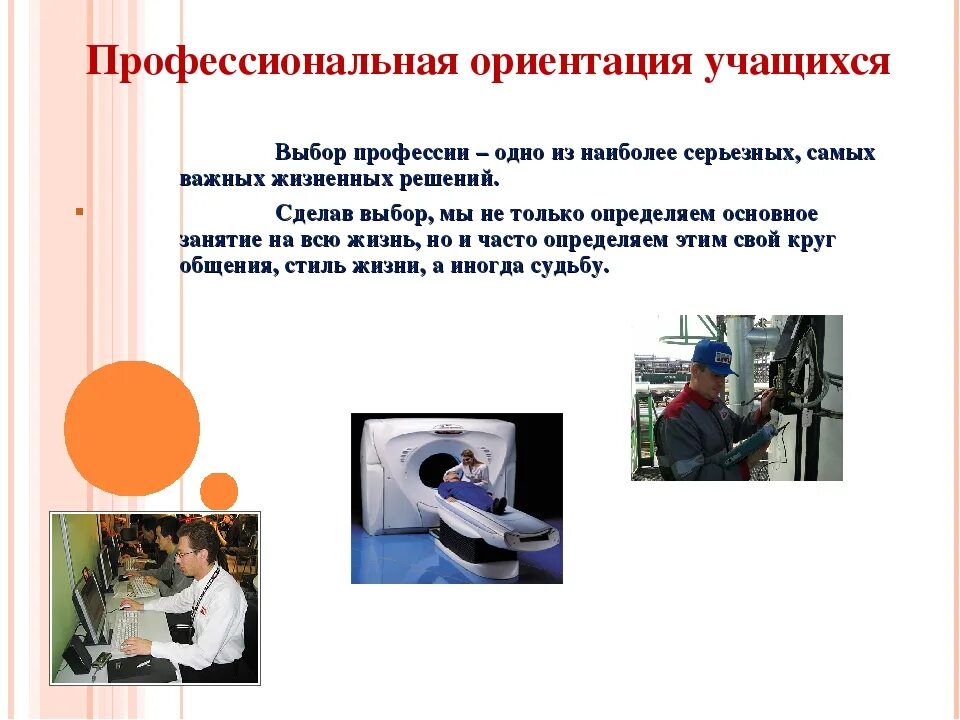 Профессиональная ориентация учащихся

Выбор профессии – одно из наиболее серьезных, самых важных жизненных решений.

Сделав выбор, мы не только определяем основное занятие на всю жизнь, но и часто определяем этим свой круг общения, стиль жизни, а иногда судьбу.